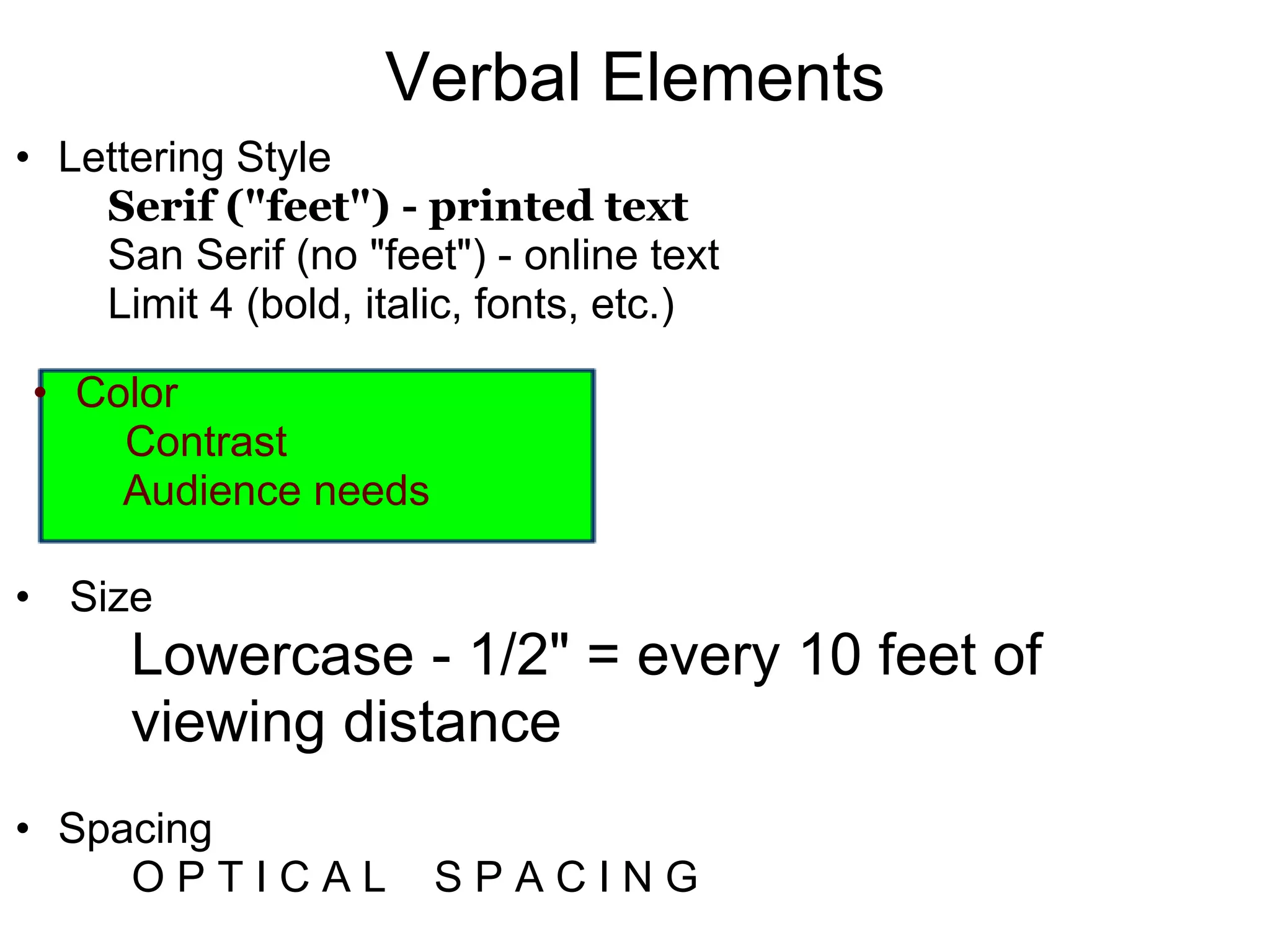 Verbal Elements

• Lettering Style
Serif ("feet") - printed text
San Serif (no "feet") - online text
Limit 4 (bold, italic, fonts, etc.)

• Color
Contrast
Audience needs

• Size
Lowercase - 1/2" = every 10 feet of viewing distance

• Spacing
O P T I C A L   S P A C I N G